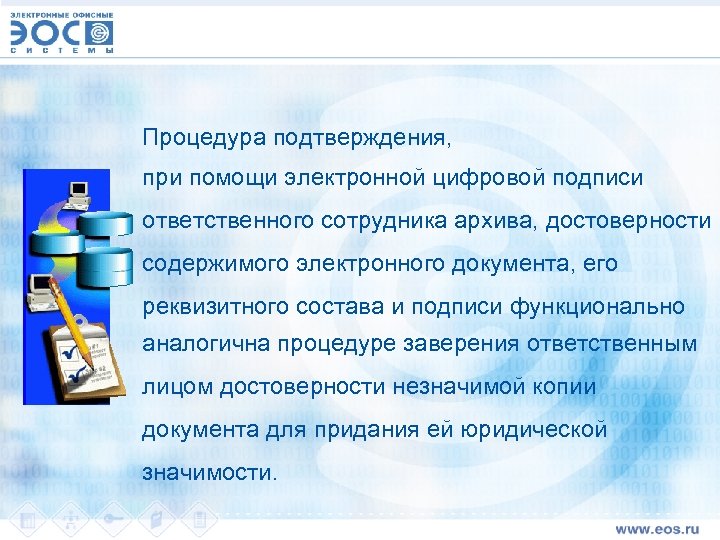 ЭЛЕКТРОННЫЕ ОФИСНЫЕ
ЭОС
СИСТЕМЫ

Процедура подтверждения, при помощи электронной цифровой подписи ответственного сотрудника архива, достоверности содержимого электронного документа, его реквизитного состава и подписи функционально аналогична процедуре заверения ответственным лицом достоверности незначимой копии документа для придания ей юридической значимости.

www.eos.ru